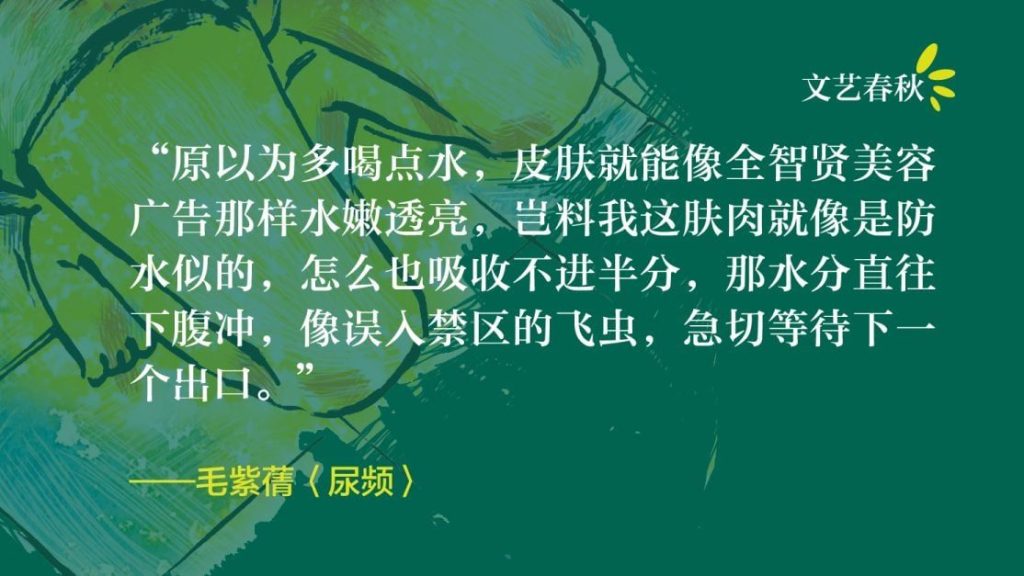 文艺春秋

“原以为多喝点水，皮肤就能像全智贤美容广告那样水嫩透亮，岂料我这肤肉就像是防水似的，怎么也吸收不进半分，那水分直往下腹冲，像误入禁区的飞虫，急切等待下一个出口。”

——毛紫蒨〈尿频〉